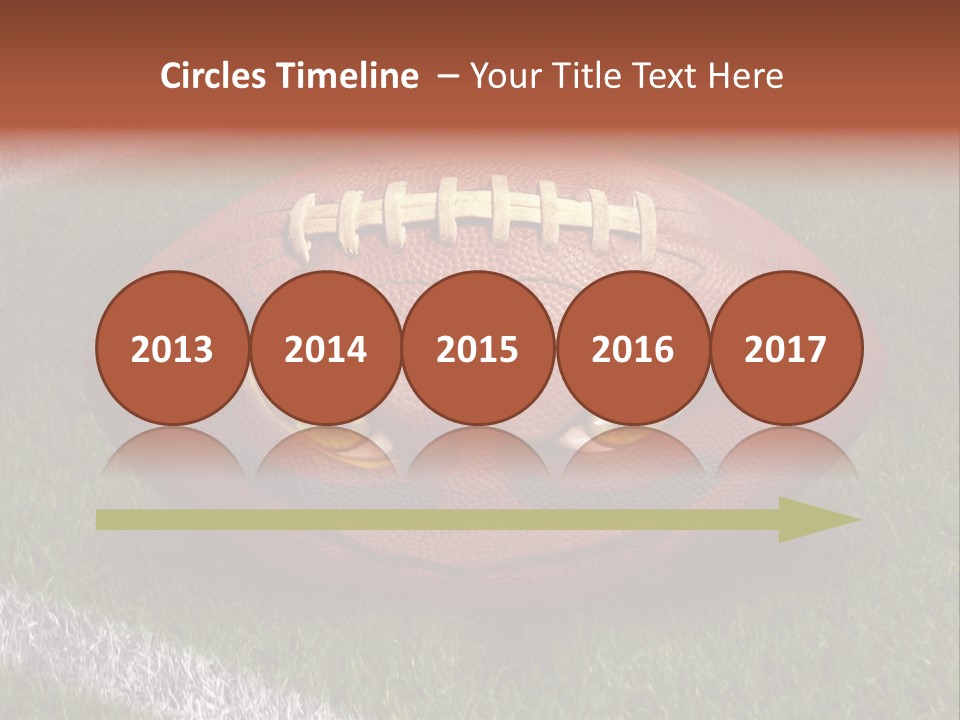 Circles Timeline – Your Title Text Here

2013

2014

2015

2016

2017